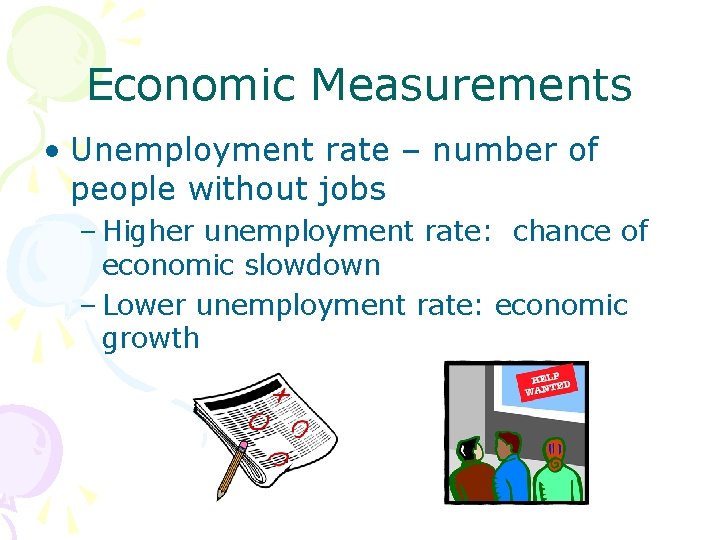 Economic Measurements

• Unemployment rate – number of people without jobs
  – Higher unemployment rate:  chance of economic slowdown
  – Lower unemployment rate: economic growth

HELP WANTED